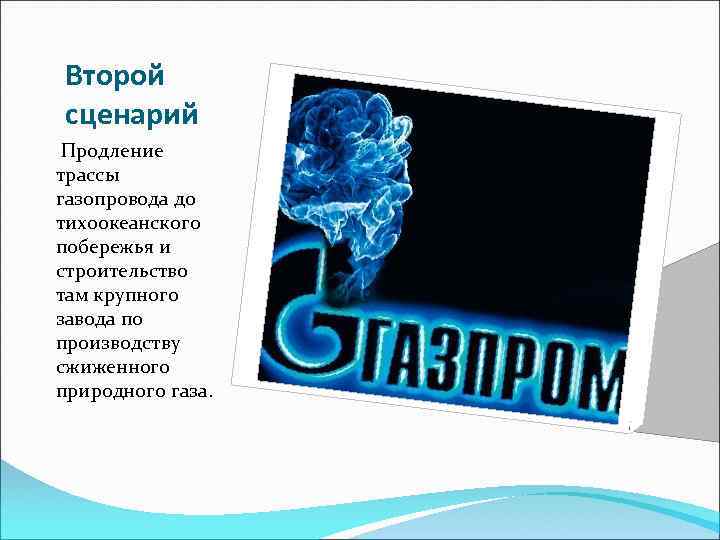 Второй сценарий

Продление трассы газопровода до тихоокеанского побережья и строительство там крупного завода по производству сжиженного природного газа.

ГАЗПРОМ